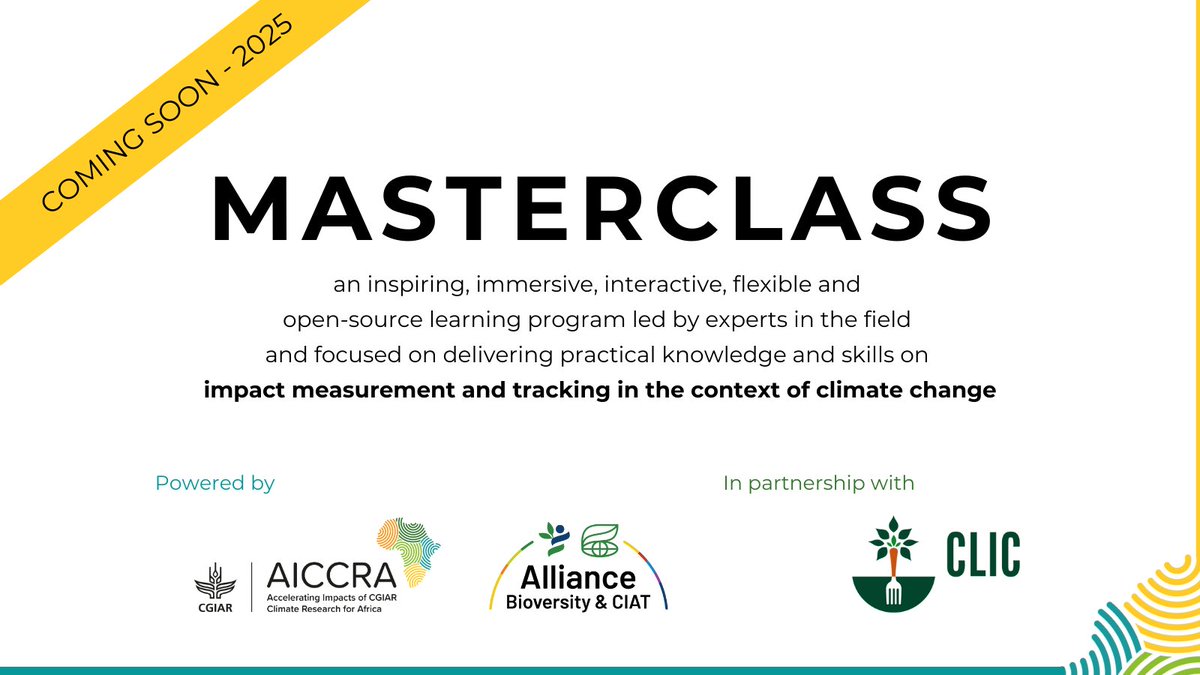 COMING SOON - 2025

MASTERCLASS

an inspiring, immersive, interactive, flexible and open-source learning program led by experts in the field and focused on delivering practical knowledge and skills on **impact measurement and tracking in the context of climate change**

Powered by

CGIAR

AICCRA
Accelerating Impacts of CGIAR Climate Research for Africa

Alliance
Bioversity & CIAT

In partnership with

CLIC